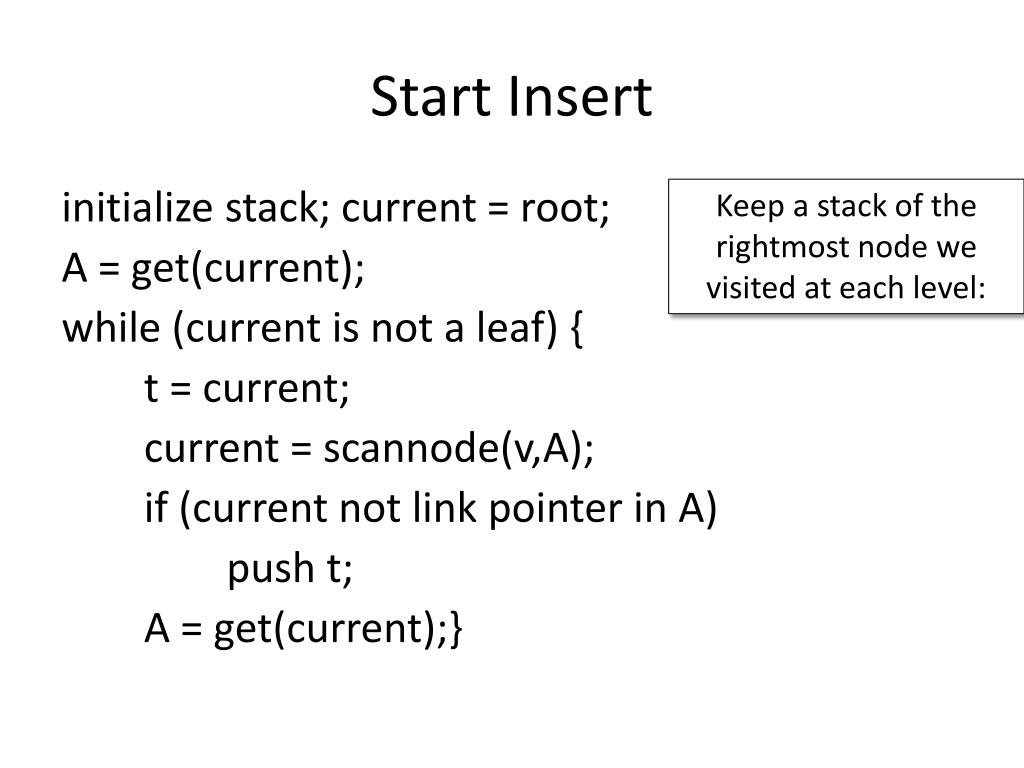 Start Insert

initialize stack; current = root;
A = get(current);
while (current is not a leaf) {
t = current;
current = scannode(v,A);
if (current not link pointer in A)
push t;
A = get(current);}

Keep a stack of the rightmost node we visited at each level: